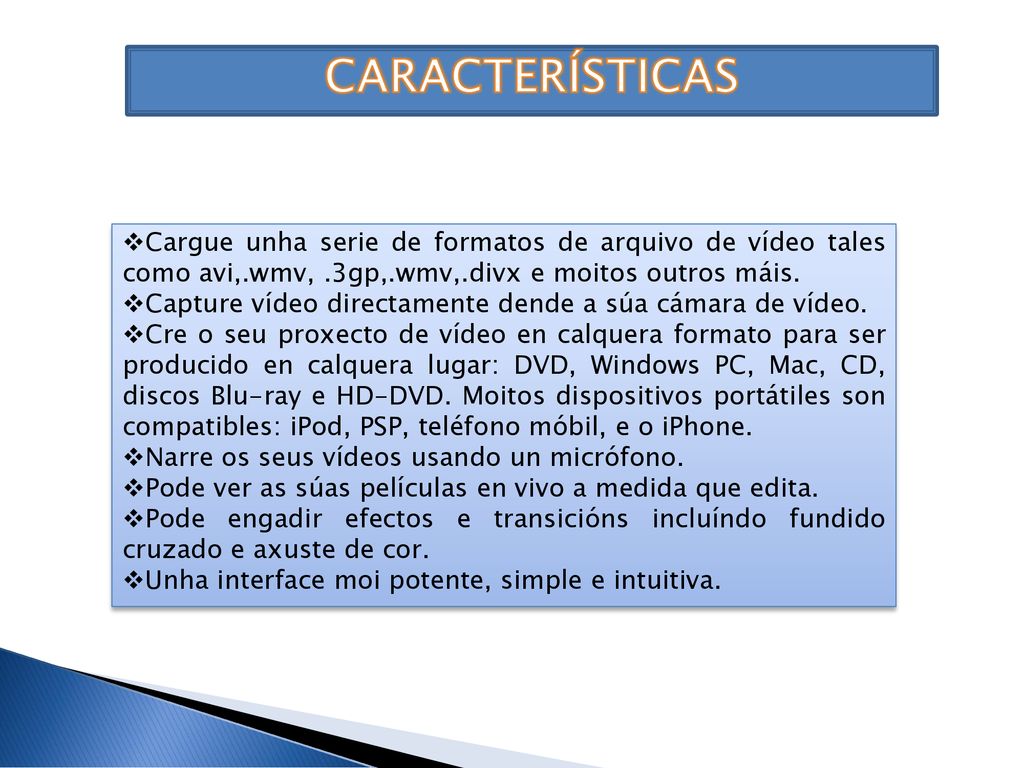 CARACTERÍSTICAS

❖Cargue unha serie de formatos de arquivo de vídeo tales como avi,.wmv, .3gp,.wmv,.divx e moitos outros máis.
❖Capture vídeo directamente dende a súa cámara de vídeo.
❖Cre o seu proxecto de vídeo en calquera formato para ser producido en calquera lugar: DVD, Windows PC, Mac, CD, discos Blu-ray e HD-DVD. Moitos dispositivos portátiles son compatibles: iPod, PSP, teléfono móbil, e o iPhone.
❖Narre os seus vídeos usando un micrófono.
❖Pode ver as súas películas en vivo a medida que edita.
❖Pode engadir efectos e transicións incluíndo fundido cruzado e axuste de cor.
❖Unha interface moi potente, simple e intuitiva.